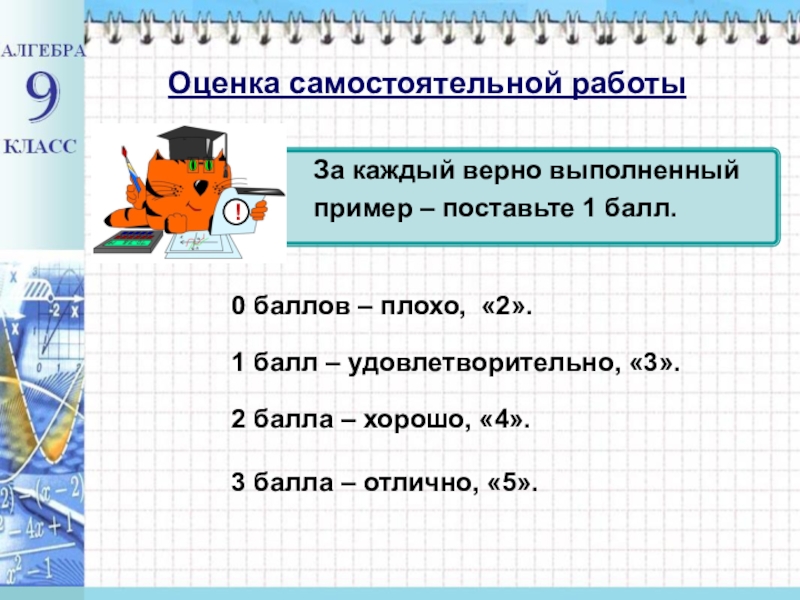 АЛГЕБРА
9
КЛАСС

Оценка самостоятельной работы

!

За каждый верно выполненный пример – поставьте 1 балл.

0 баллов – плохо, «2».

1 балл – удовлетворительно, «3».

2 балла – хорошо, «4».

3 балла – отлично, «5».